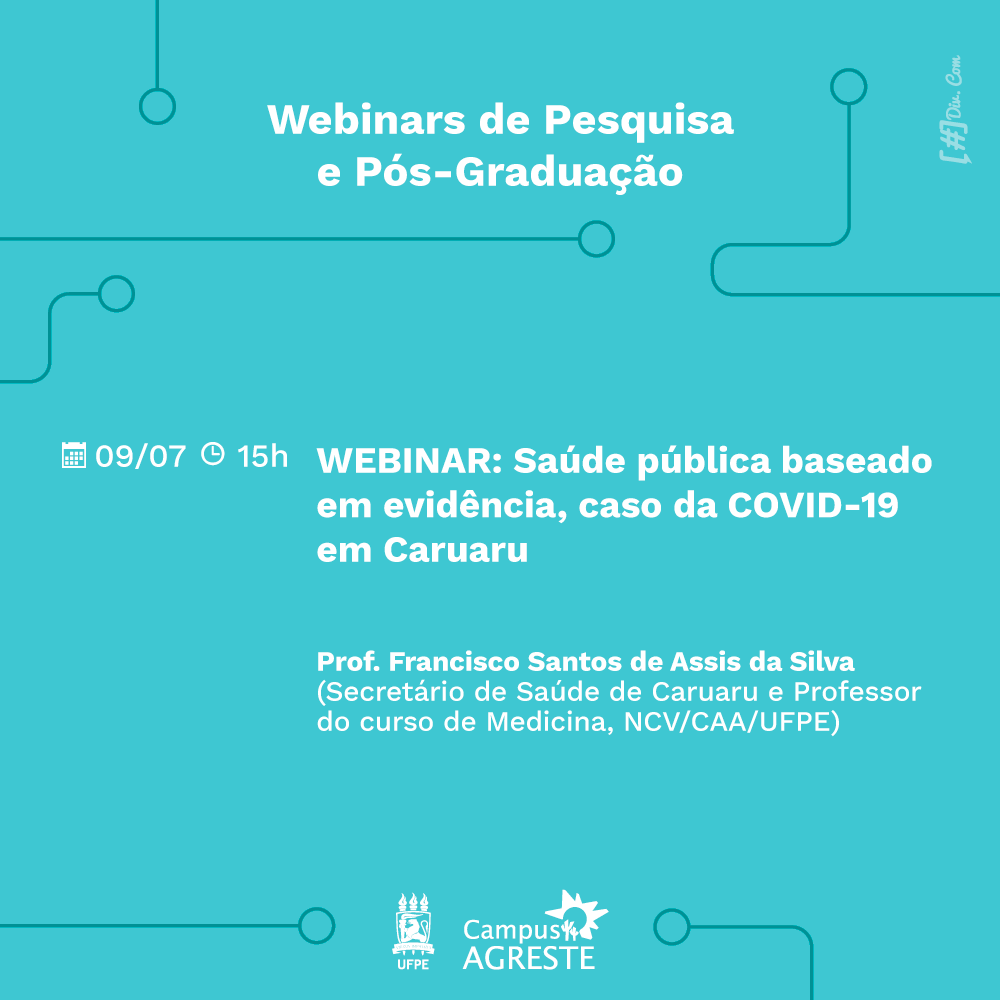 Webinars de Pesquisa e Pós-Graduação

[#] Div. Com

09/07 15h

WEBINAR: Saúde pública baseado em evidência, caso da COVID-19 em Caruaru

Prof. Francisco Santos de Assis da Silva
(Secretário de Saúde de Caruaru e Professor do curso de Medicina, NCV/CAA/UFPE)

UFPE

Campus AGRESTE